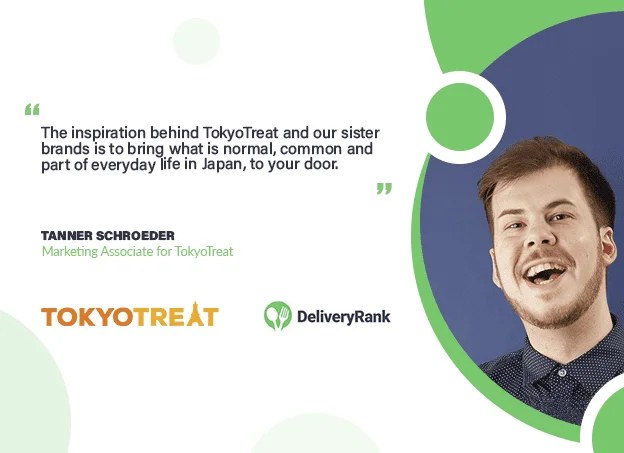 “
The inspiration behind TokyoTreat and our sister brands is to bring what is normal, common and part of everyday life in Japan, to your door.
”

TANNER SCHROEDER
Marketing Associate for TokyoTreat

TOKYOTREAT

DeliveryRank